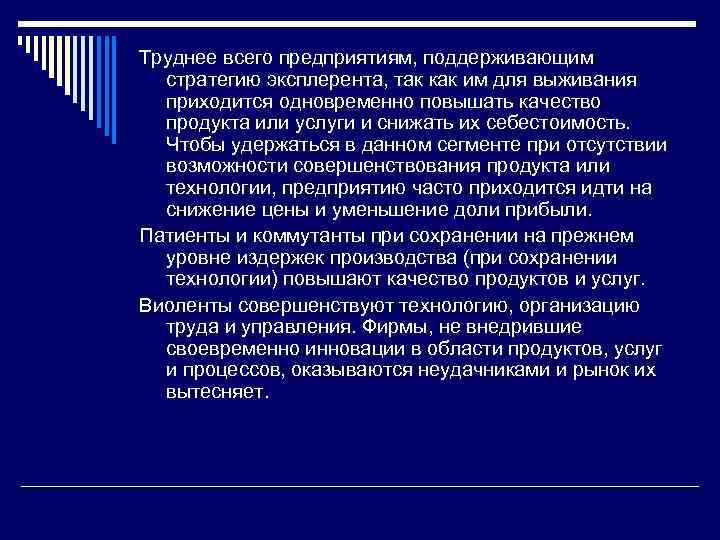 Труднее всего предприятиям, поддерживающим стратегию эксплерента, так как им для выживания приходится одновременно повышать качество продукта или услуги и снижать их себестоимость. Чтобы удержаться в данном сегменте при отсутствии возможности совершенствования продукта или технологии, предприятию часто приходится идти на снижение цены и уменьшение доли прибыли.

Патиенты и коммутанты при сохранении на прежнем уровне издержек производства (при сохранении технологии) повышают качество продуктов и услуг.

Виоленты совершенствуют технологию, организацию труда и управления. Фирмы, не внедрившие своевременно инновации в области продуктов, услуг и процессов, оказываются неудачниками и рынок их вытесняет.